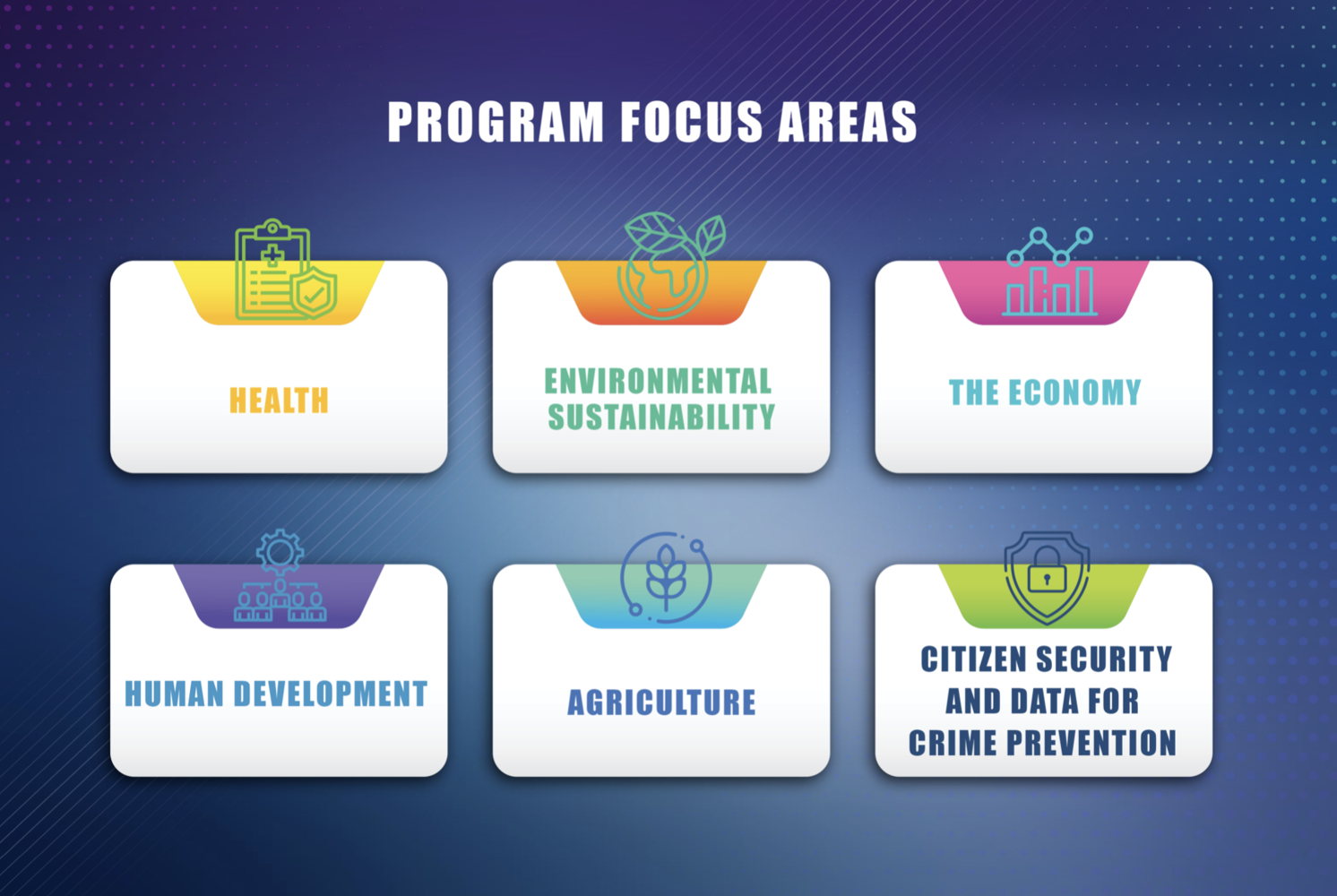 PROGRAM FOCUS AREAS

HEALTH

ENVIRONMENTAL SUSTAINABILITY

THE ECONOMY

HUMAN DEVELOPMENT

AGRICULTURE

CITIZEN SECURITY AND DATA FOR CRIME PREVENTION